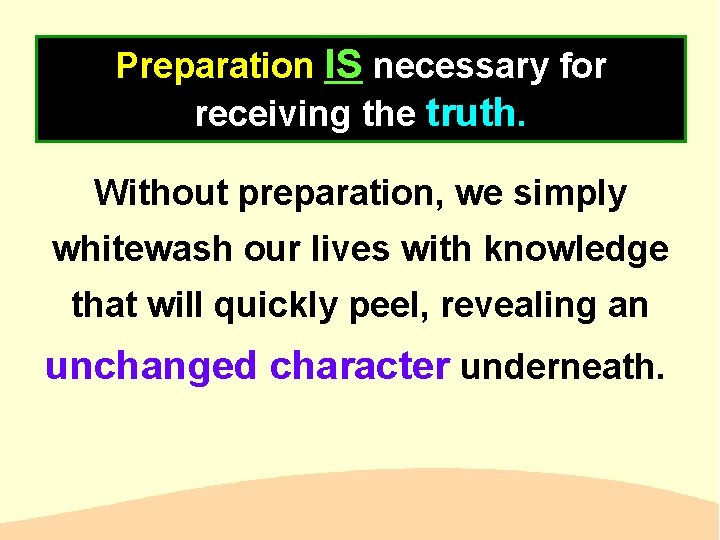 Preparation IS necessary for receiving the truth.

Without preparation, we simply whitewash our lives with knowledge that will quickly peel, revealing an unchanged character underneath.